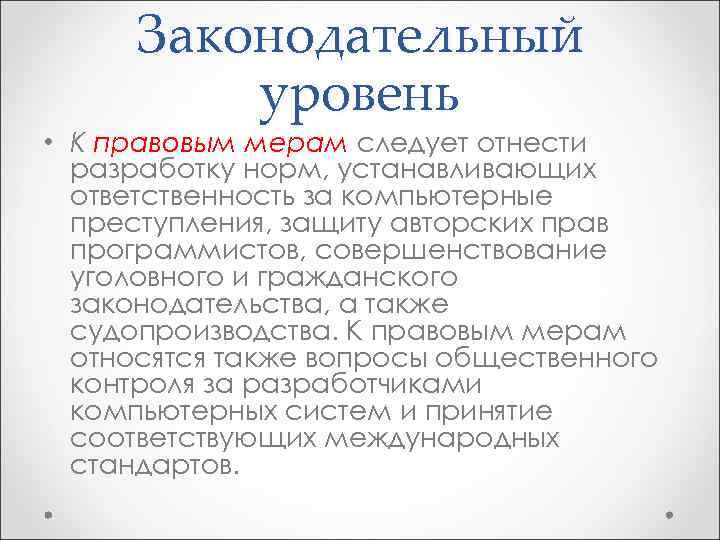 Законодательный уровень

• К правовым мерам следует отнести разработку норм, устанавливающих ответственность за компьютерные преступления, защиту авторских прав программистов, совершенствование уголовного и гражданского законодательства, а также судопроизводства. К правовым мерам относятся также вопросы общественного контроля за разработчиками компьютерных систем и принятие соответствующих международных стандартов.